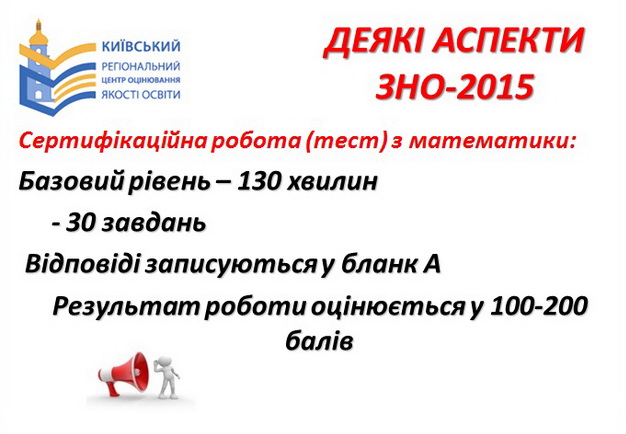 КИЇВСЬКИЙ
РЕГІОНАЛЬНИЙ
ЦЕНТР ОЦІНЮВАННЯ
ЯКОСТІ ОСВІТИ

ДЕЯКІ АСПЕКТИ
ЗНО-2015

Сертифікаційна робота (тест) з математики:

Базовий рівень – 130 хвилин

- 30 завдань

Відповіді записуються у бланк А

Результат роботи оцінюється у 100-200 балів